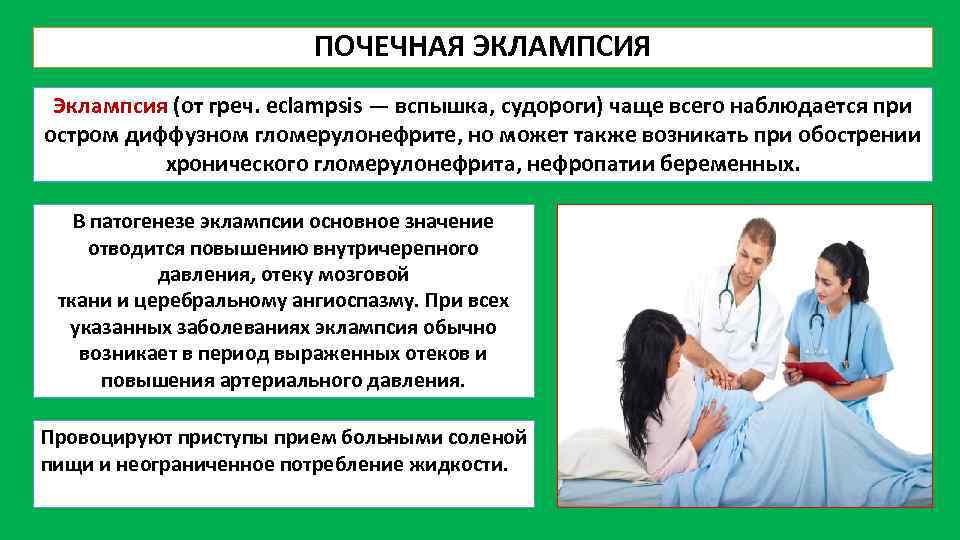 ПОЧЕЧНАЯ ЭКЛАМПСИЯ

Эклампсия (от греч. eclampsis — вспышка, судороги) чаще всего наблюдается при остром диффузном гломерулонефрите, но может также возникать при обострении хронического гломерулонефрита, нефропатии беременных.

В патогенезе эклампсии основное значение отводится повышению внутричерепного давления, отеку мозговой ткани и церебральному ангиоспазму. При всех указанных заболеваниях эклампсия обычно возникает в период выраженных отеков и повышения артериального давления.

Провоцируют приступы прием больными соленой пищи и неограниченное потребление жидкости.